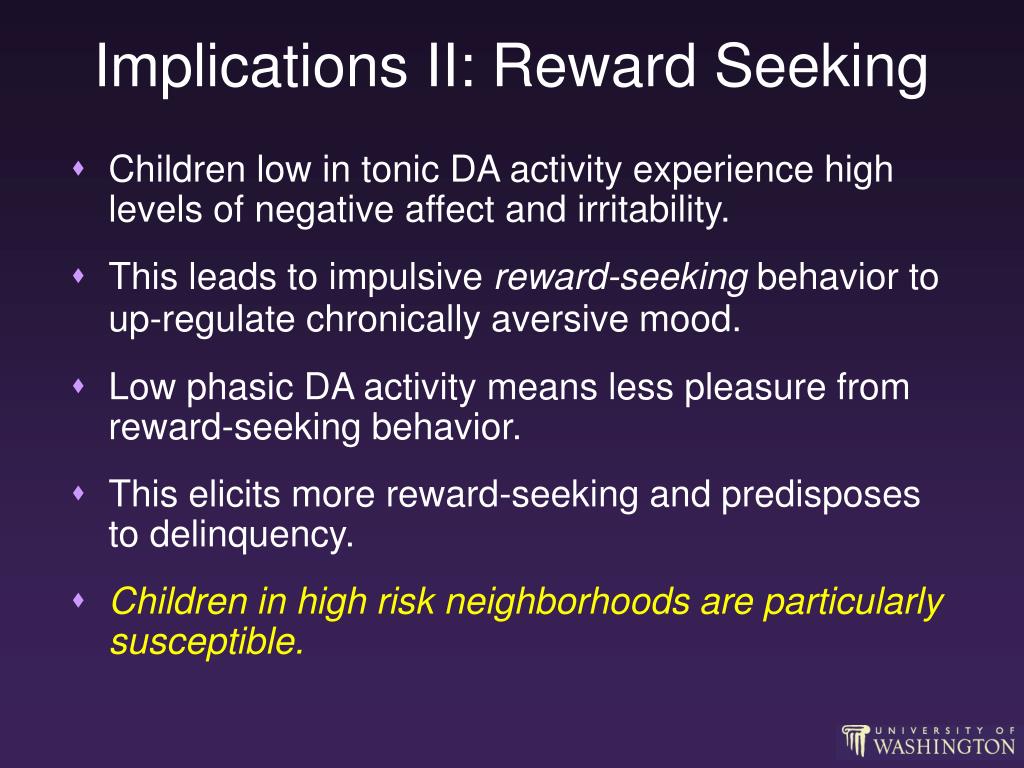 Implications II: Reward Seeking

Children low in tonic DA activity experience high levels of negative affect and irritability.

This leads to impulsive reward-seeking behavior to up-regulate chronically aversive mood.

Low phasic DA activity means less pleasure from reward-seeking behavior.

This elicits more reward-seeking and predisposes to delinquency.

Children in high risk neighborhoods are particularly susceptible.

UNIVERSITY OF WASHINGTON